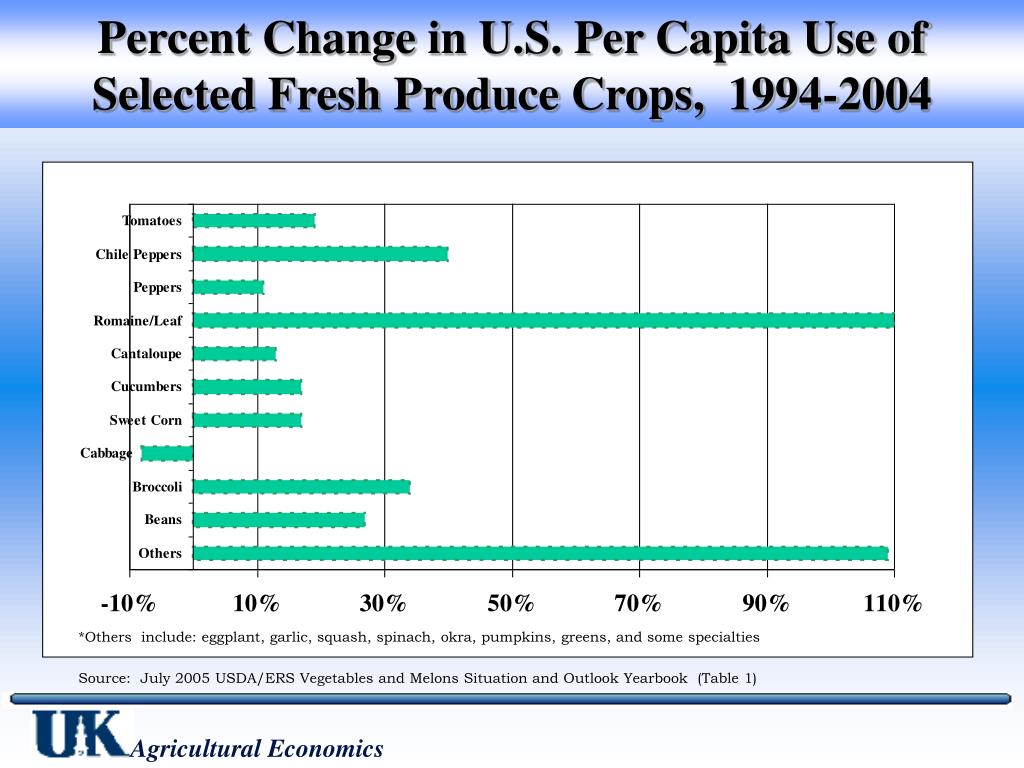 Percent Change in U.S. Per Capita Use of Selected Fresh Produce Crops, 1994-2004

Tomatoes
Chile Peppers
Peppers
Romaine/Leaf
Cantaloupe
Cucumbers
Sweet Corn
Cabbage
Broccoli
Beans
Others

-10%
10%
30%
50%
70%
90%
110%

*Others include: eggplant, garlic, squash, spinach, okra, pumpkins, greens, and some specialties

Source: July 2005 USDA/ERS Vegetables and Melons Situation and Outlook Yearbook (Table 1)

UK Agricultural Economics